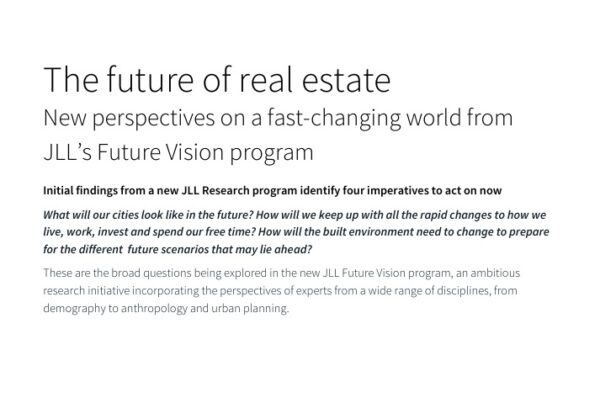 The future of real estate

New perspectives on a fast-changing world from JLL's Future Vision program

Initial findings from a new JLL Research program identify four imperatives to act on now

What will our cities look like in the future? How will we keep up with all the rapid changes to how we live, work, invest and spend our free time? How will the built environment need to change to prepare for the different  future scenarios that may lie ahead?

These are the broad questions being explored in the new JLL Future Vision program, an ambitious research initiative incorporating the perspectives of experts from a wide range of disciplines, from demography to anthropology and urban planning.